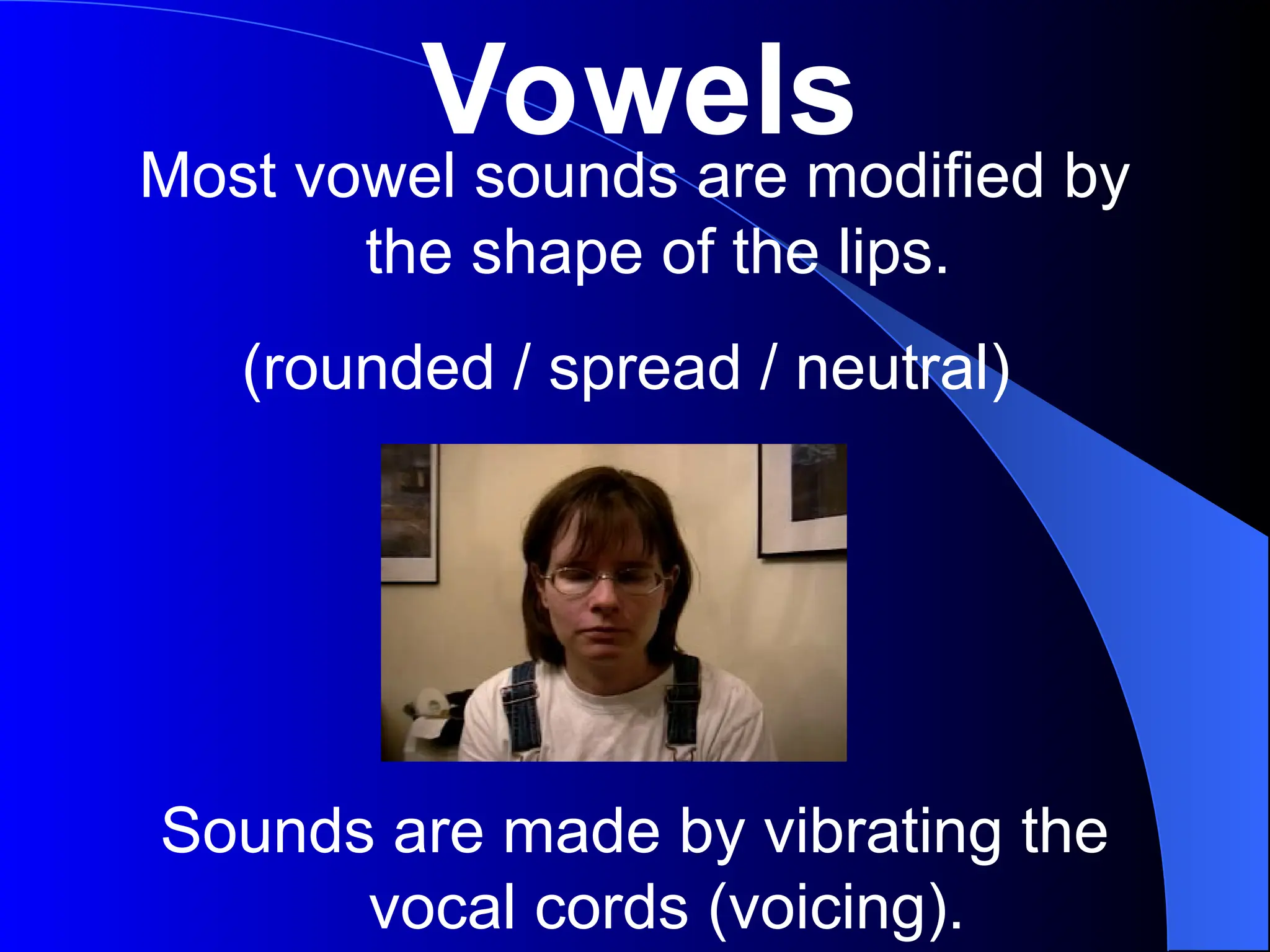 Vowels

Most vowel sounds are modified by the shape of the lips.

(rounded / spread / neutral)

Sounds are made by vibrating the vocal cords (voicing).